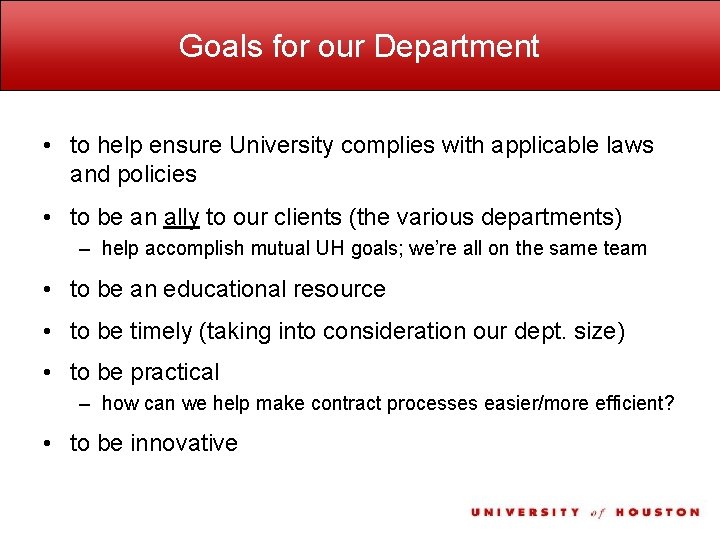 Goals for our Department

• to help ensure University complies with applicable laws and policies

• to be an ally to our clients (the various departments)
– help accomplish mutual UH goals; we're all on the same team

• to be an educational resource

• to be timely (taking into consideration our dept. size)

• to be practical
– how can we help make contract processes easier/more efficient?

• to be innovative

UNIVERSITY of HOUSTON